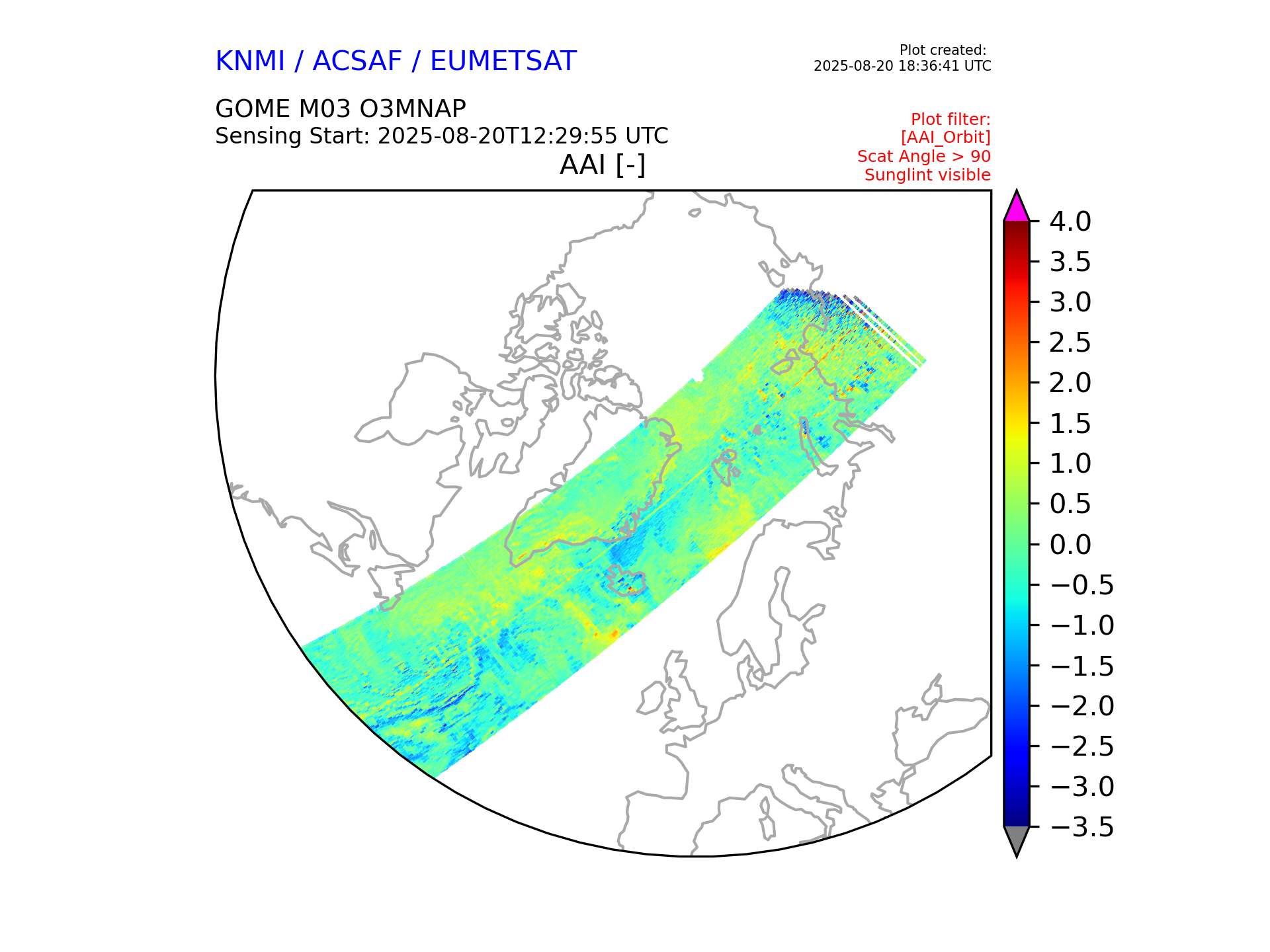 KNMI / ACSAF / EUMETSAT

Plot created:
2025-08-20 18:36:41 UTC

GOME M03 O3MNAP
Sensing Start: 2025-08-20T12:29:55 UTC

Plot filter:
[AAI_Orbit]
Scat Angle > 90
Sunglint visible

AAI [-]

4.0
3.5
3.0
2.5
2.0
1.5
1.0
0.5
0.0
−0.5
−1.0
−1.5
−2.0
−2.5
−3.0
−3.5